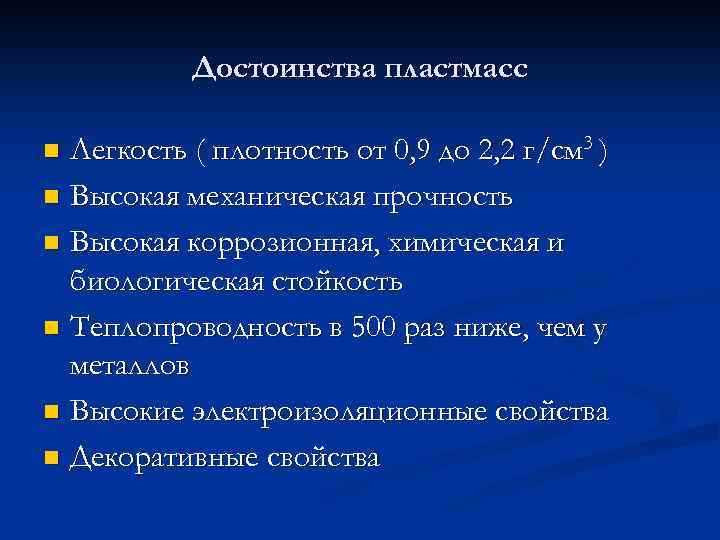 Достоинства пластмасс

- Легкость ( плотность от 0,9 до 2,2 г/см$^3$ )
- Высокая механическая прочность
- Высокая коррозионная, химическая и биологическая стойкость
- Теплопроводность в 500 раз ниже, чем у металлов
- Высокие электроизоляционные свойства
- Декоративные свойства